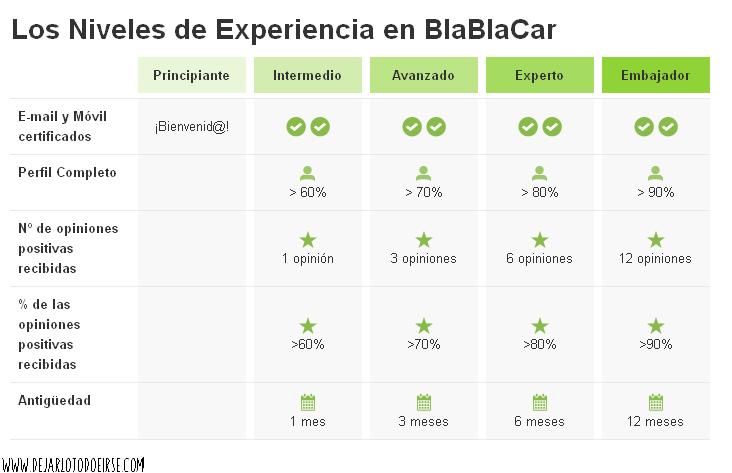 Los Niveles de Experiencia en BlaBlaCar

| | Principiante | Intermedio | Avanzado | Experto | Embajador |
|---|---|---|---|---|---|
| E-mail y Móvil certificados | ¡Bienvenid@! | | | | |
| Perfil Completo | | > 60% | > 70% | > 80% | > 90% |
| Nº de opiniones positivas recibidas | | 1 opinión | 3 opiniones | 6 opiniones | 12 opiniones |
| % de las opiniones positivas recibidas | | >60% | >70% | >80% | >90% |
| Antigüedad | | 1 mes | 3 meses | 6 meses | 12 meses |

WWW.DEJARLOTODOEIRSE.COM